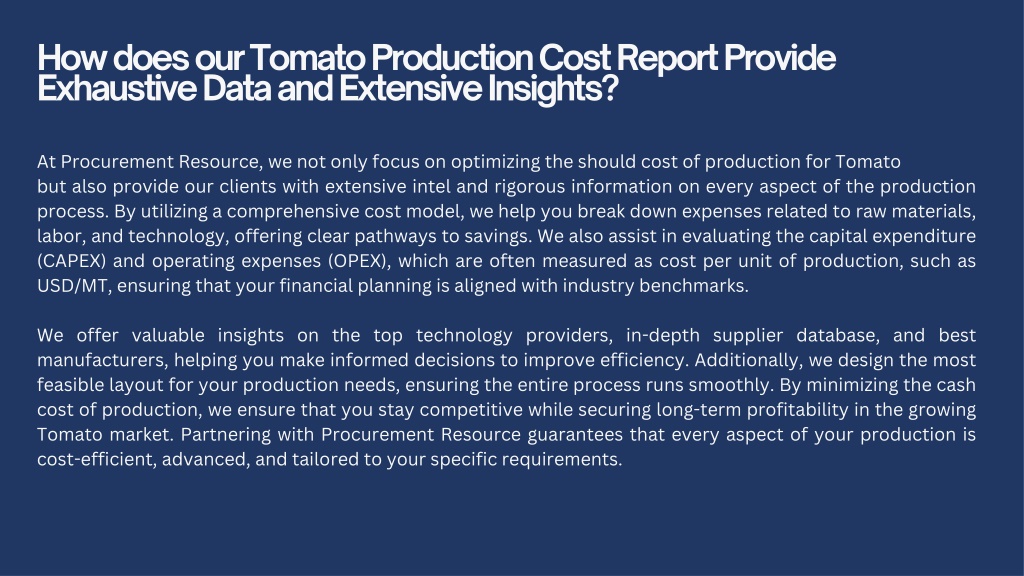 How does our Tomato Production Cost Report Provide Exhaustive Data and Extensive Insights?

At Procurement Resource, we not only focus on optimizing the should cost of production for Tomato but also provide our clients with extensive intel and rigorous information on every aspect of the production process. By utilizing a comprehensive cost model, we help you break down expenses related to raw materials, labor, and technology, offering clear pathways to savings. We also assist in evaluating the capital expenditure (CAPEX) and operating expenses (OPEX), which are often measured as cost per unit of production, such as USD/MT, ensuring that your financial planning is aligned with industry benchmarks.

We offer valuable insights on the top technology providers, in-depth supplier database, and best manufacturers, helping you make informed decisions to improve efficiency. Additionally, we design the most feasible layout for your production needs, ensuring the entire process runs smoothly. By minimizing the cash cost of production, we ensure that you stay competitive while securing long-term profitability in the growing Tomato market. Partnering with Procurement Resource guarantees that every aspect of your production is cost-efficient, advanced, and tailored to your specific requirements.